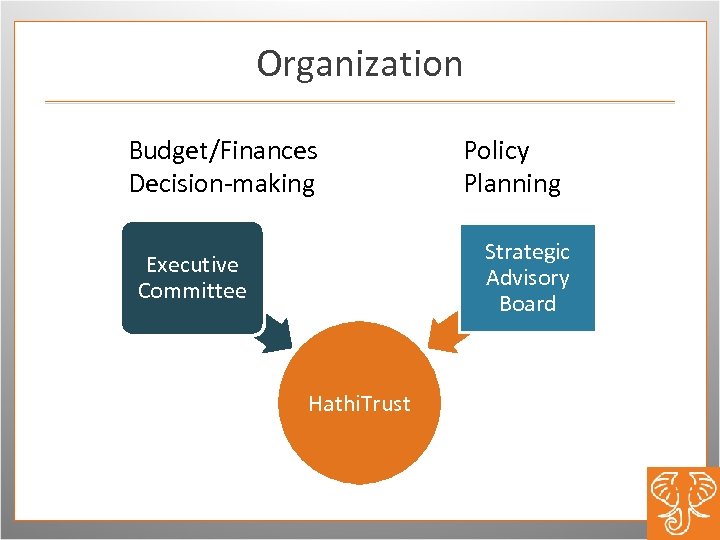 Organization

Budget/Finances
Decision-making

Policy
Planning

Executive Committee

Strategic Advisory Board

HathiTrust